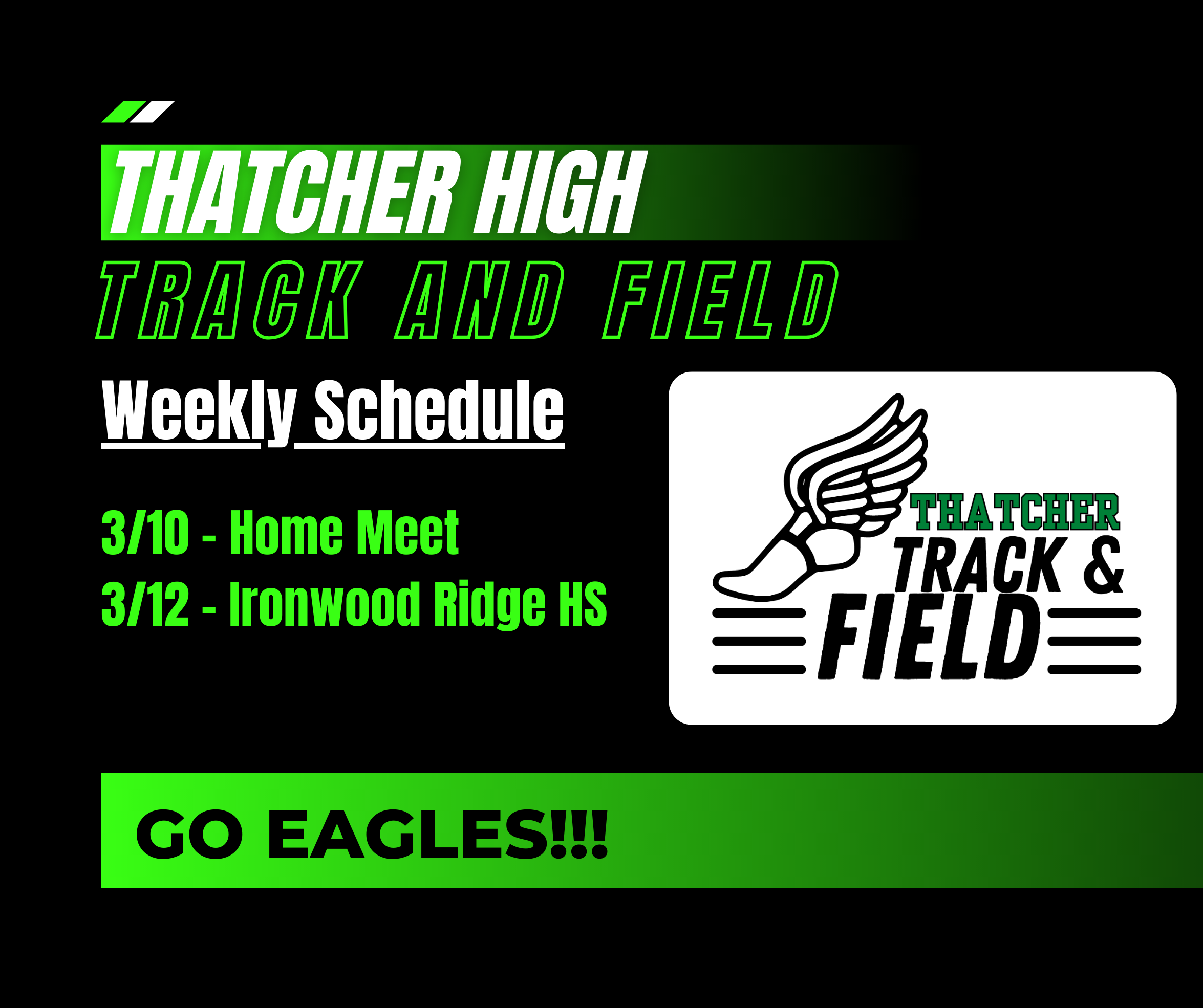 THATCHER HIGH
TRACK AND FIELD

Weekly Schedule

3/10 - Home Meet
3/12 - Ironwood Ridge HS

THATCHER
TRACK &
FIELD

GO EAGLES!!!